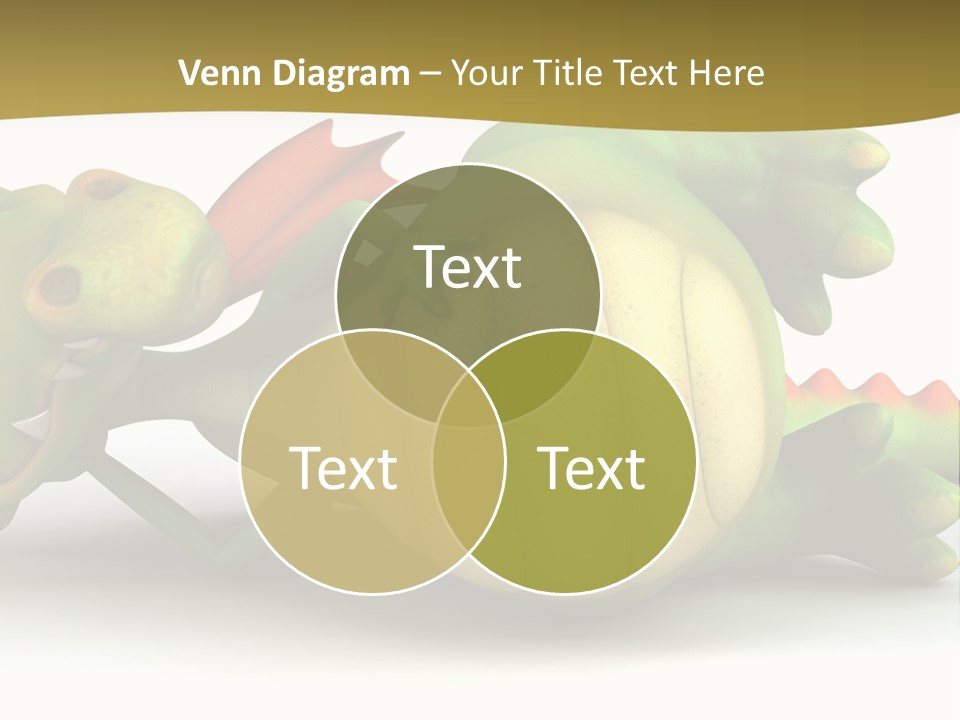 Venn Diagram – Your Title Text Here

Text

Text

Text